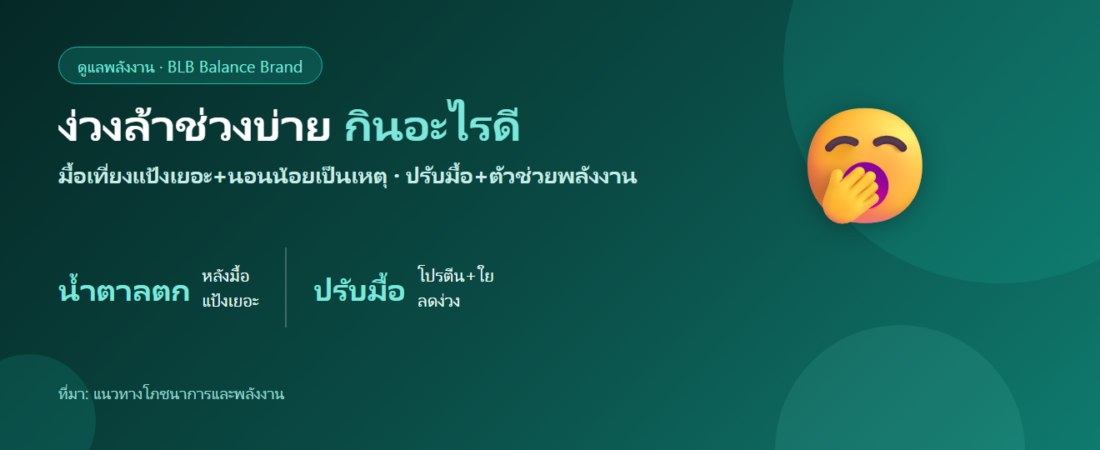 ดูแลพลังงาน · BLB Balance Brand

ง่วงล้าช่วงบ่าย กินอะไรดี

มื้อเที่ยงแป้งเยอะ+นอนน้อยเป็นเหตุ · ปรับมื้อ+ตัวช่วยพลังงาน

น้ำตาลตก หลังมื้อ แป้งเยอะ

ปรับมื้อ โปรตีน+ใย ลดง่วง

ที่มา: แนวทางโภชนาการและพลังงาน